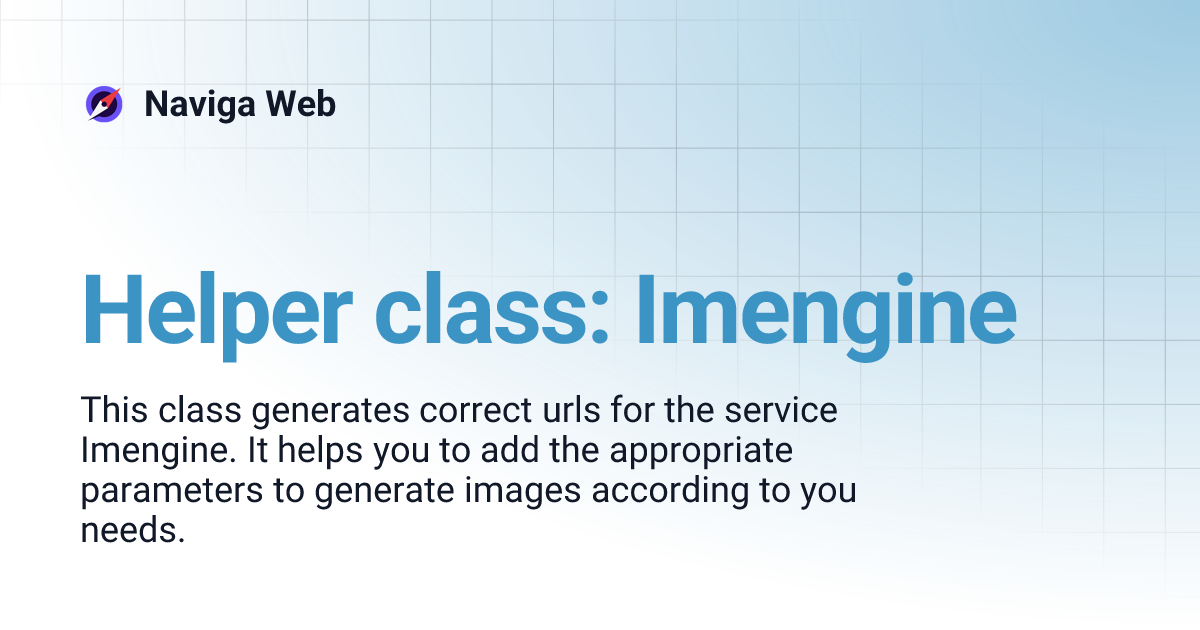 Naviga Web

Helper class: Imengine

This class generates correct urls for the service Imengine. It helps you to add the appropriate parameters to generate images according to you needs.